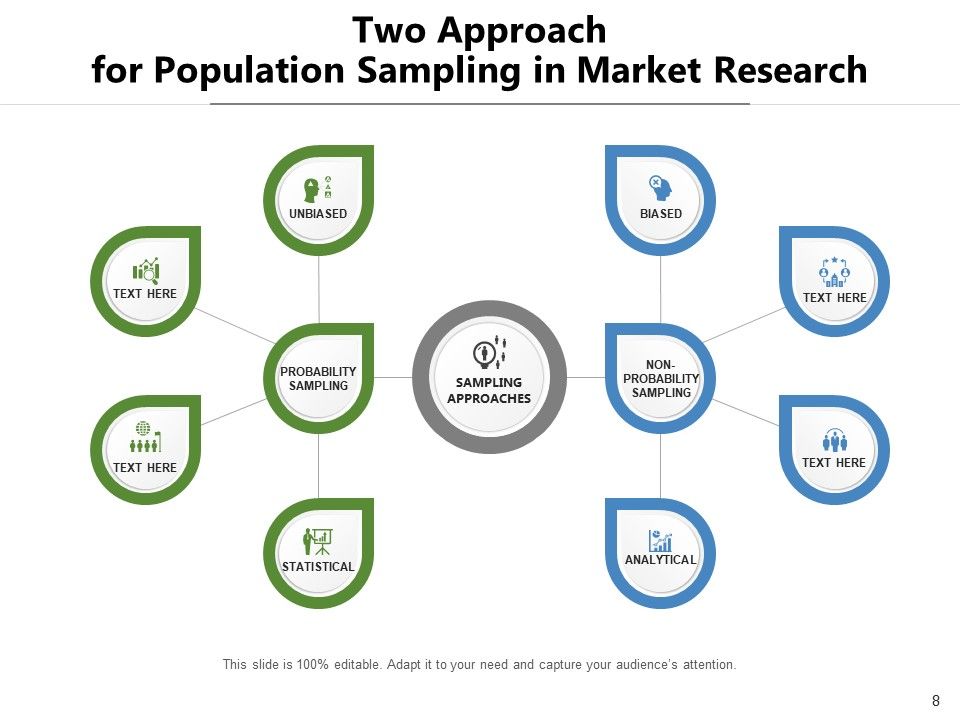 Two Approach
for Population Sampling in Market Research

UNBIASED

TEXT HERE

PROBABILITY SAMPLING

TEXT HERE

STATISTICAL

SAMPLING APPROACHES

BIASED

TEXT HERE

NON-PROBABILITY SAMPLING

TEXT HERE

ANALYTICAL

This slide is 100% editable. Adapt it to your need and capture your audience's attention.

8